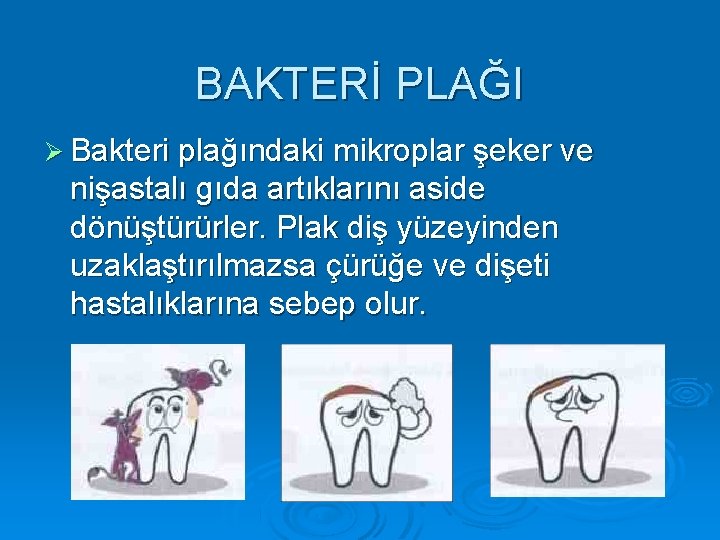 BAKTERİ PLAĞI

➢ Bakteri plağındaki mikroplar şeker ve nişastalı gıda artıklarını aside dönüştürürler. Plak diş yüzeyinden uzaklaştırılmazsa çürüğe ve dişeti hastalıklarına sebep olur.